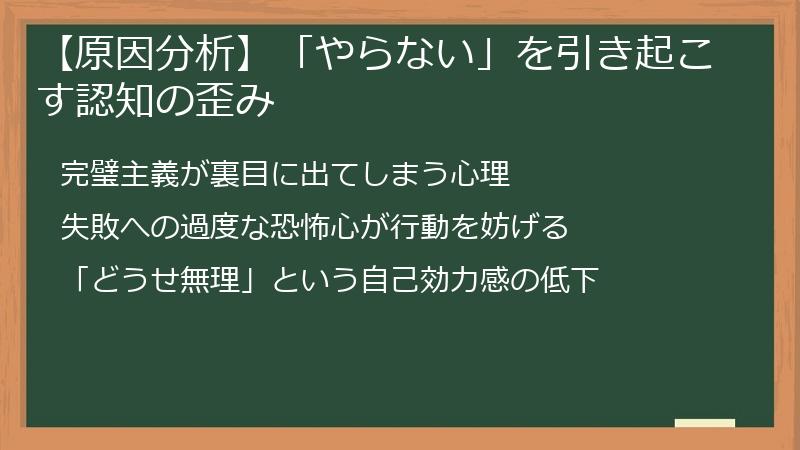 【原因分析】「やらない」を引き起こす認知の歪み

完璧主義が裏目に出てしまう心理

失敗への過度な恐怖心が行動を妨げる

「どうせ無理」という自己効力感の低下